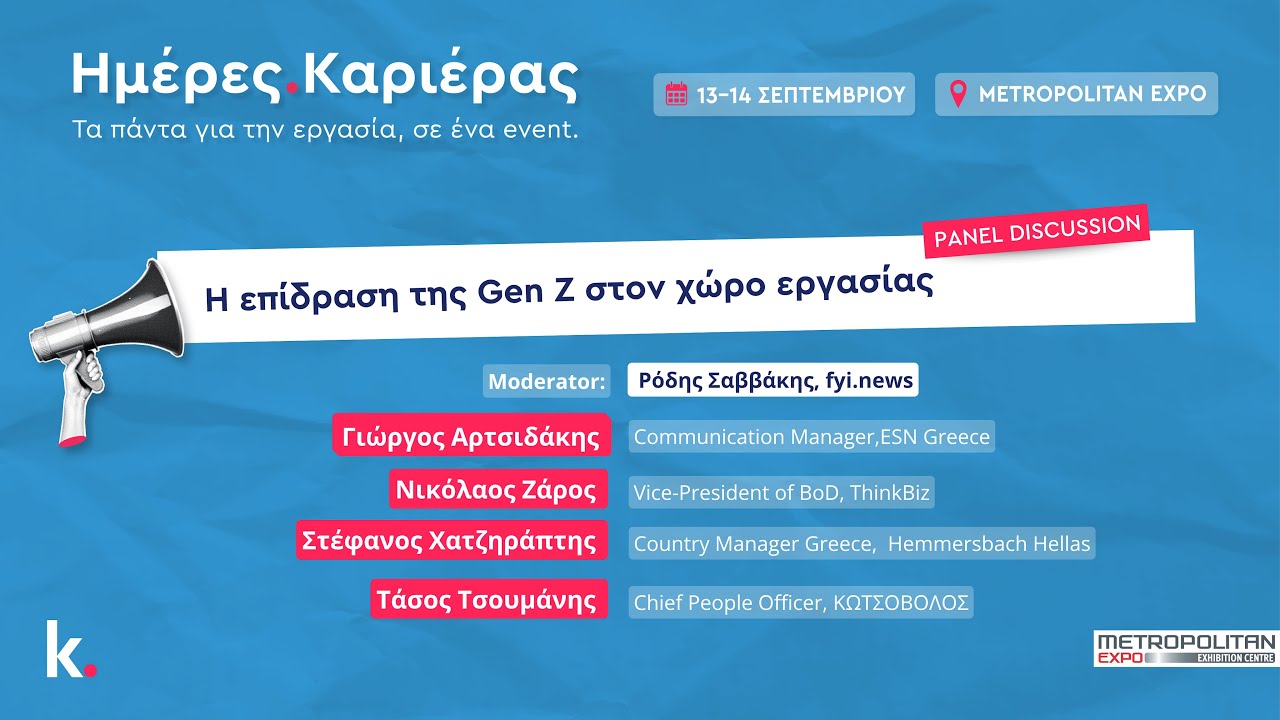 Ημέρες.Καριέρας
Τα πάντα για την εργασία, σε ένα event.

13-14 ΣΕΠΤΕΜΒΡΙΟΥ

METROPOLITAN EXPO

PANEL DISCUSSION

Η επίδραση της Gen Z στον χώρο εργασίας

Moderator: Ρόδης Σαββάκης, fyi.news

Γιώργος Αρτσιδάκης Communication Manager,ESN Greece

Νικόλαος Ζάρος Vice-President of BoD, ThinkBiz

Στέφανος Χατζηράπτης Country Manager Greece, Hemmersbach Hellas

Τάσος Τσουμάνης Chief People Officer, ΚΩΤΣΟΒΟΛΟΣ

k.

METROPOLITAN EXPO EXHIBITION CENTRE